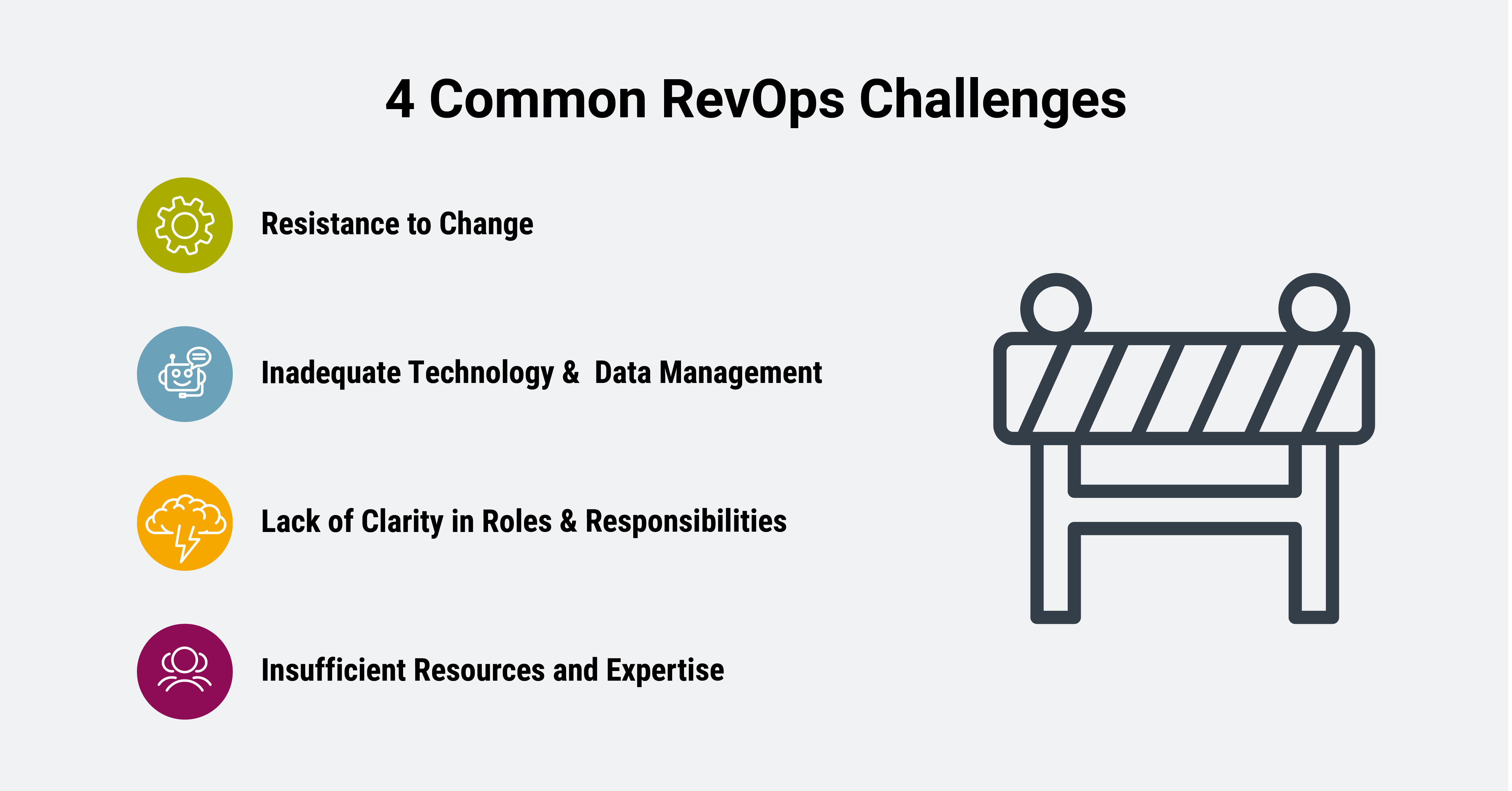 4 Common RevOps Challenges

Resistance to Change

Inadequate Technology & Data Management

Lack of Clarity in Roles & Responsibilities

Insufficient Resources and Expertise